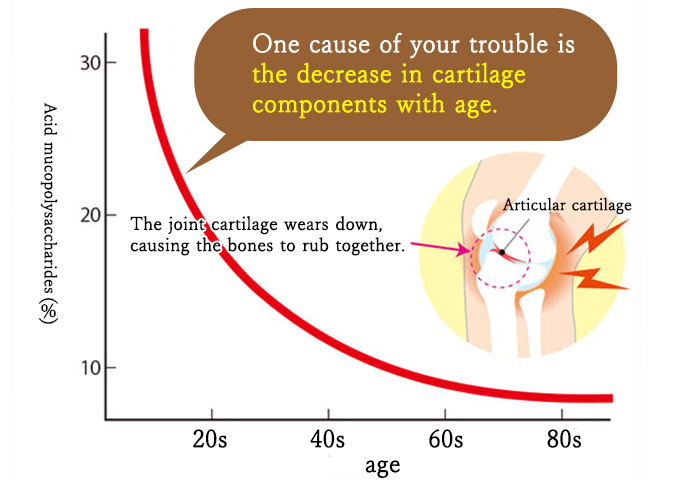 One cause of your trouble is the decrease in cartilage components with age.

Acid mucopolysaccharides (%)

30
20
10

The joint cartilage wears down, causing the bones to rub together.

Articular cartilage

20s
40s
60s
80s
age